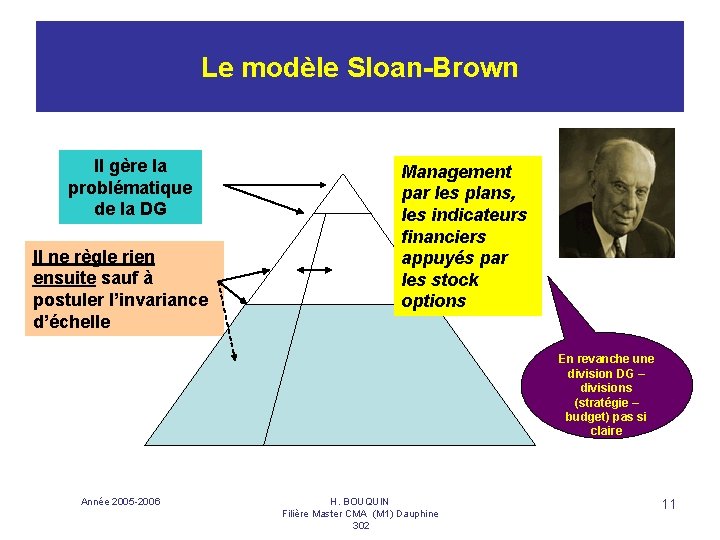 Le modèle Sloan-Brown

Il gère la problématique de la DG

Il ne règle rien ensuite sauf à postuler l'invariance d'échelle

Management par les plans, les indicateurs financiers appuyés par les stock options

En revanche une division DG – divisions (stratégie – budget) pas si claire

Année 2005-2006

H. BOUQUIN
Filière Master CMA (M1) Dauphine
302

11